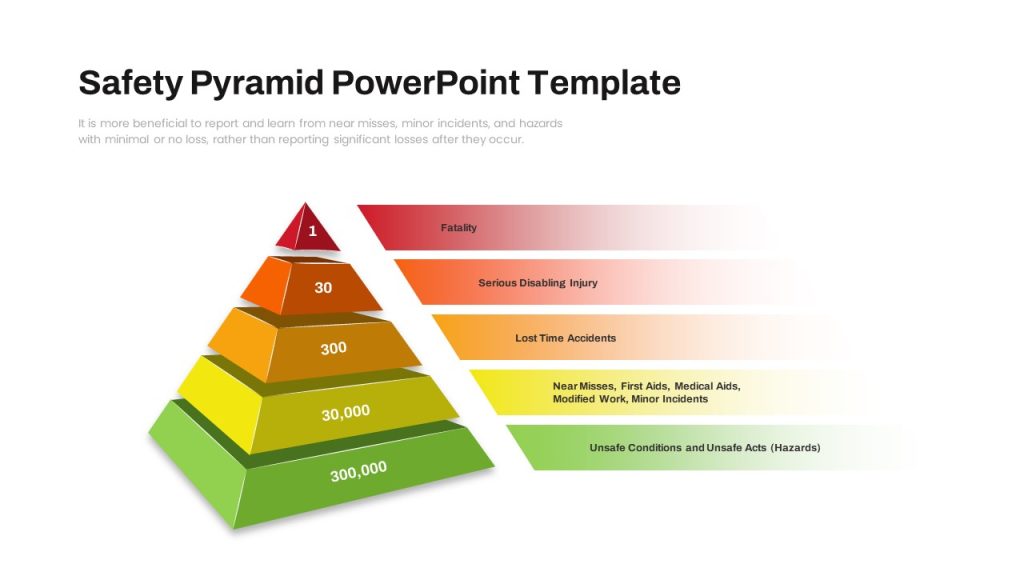 Safety Pyramid PowerPoint Template

It is more beneficial to report and learn from near misses, minor incidents, and hazards with minimal or no loss, rather than reporting significant losses after they occur.

1

Fatality

30

Serious Disabling Injury

300

Lost Time Accidents

30,000

Near Misses, First Aids, Medical Aids, Modified Work, Minor Incidents

300,000

Unsafe Conditions and Unsafe Acts (Hazards)